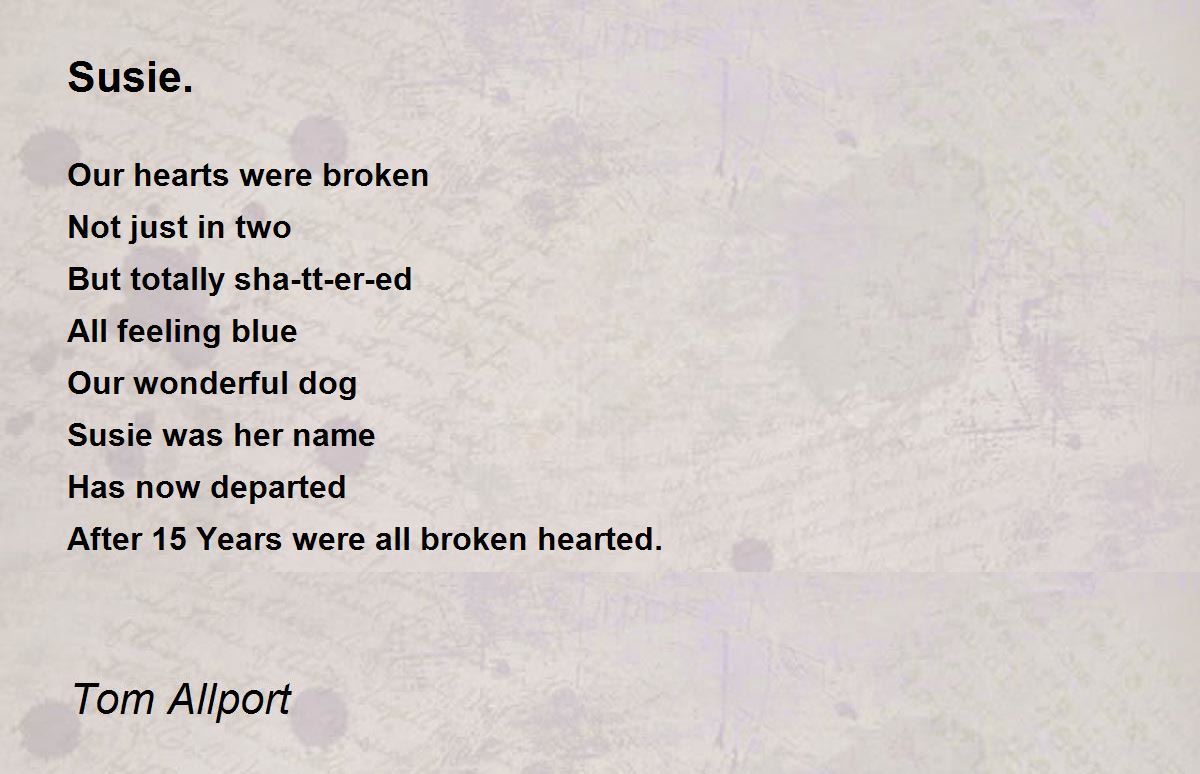 Susie.

Our hearts were broken
Not just in two
But totally sha-tt-er-ed
All feeling blue
Our wonderful dog
Susie was her name
Has now departed
After 15 Years were all broken hearted.

Tom Allport